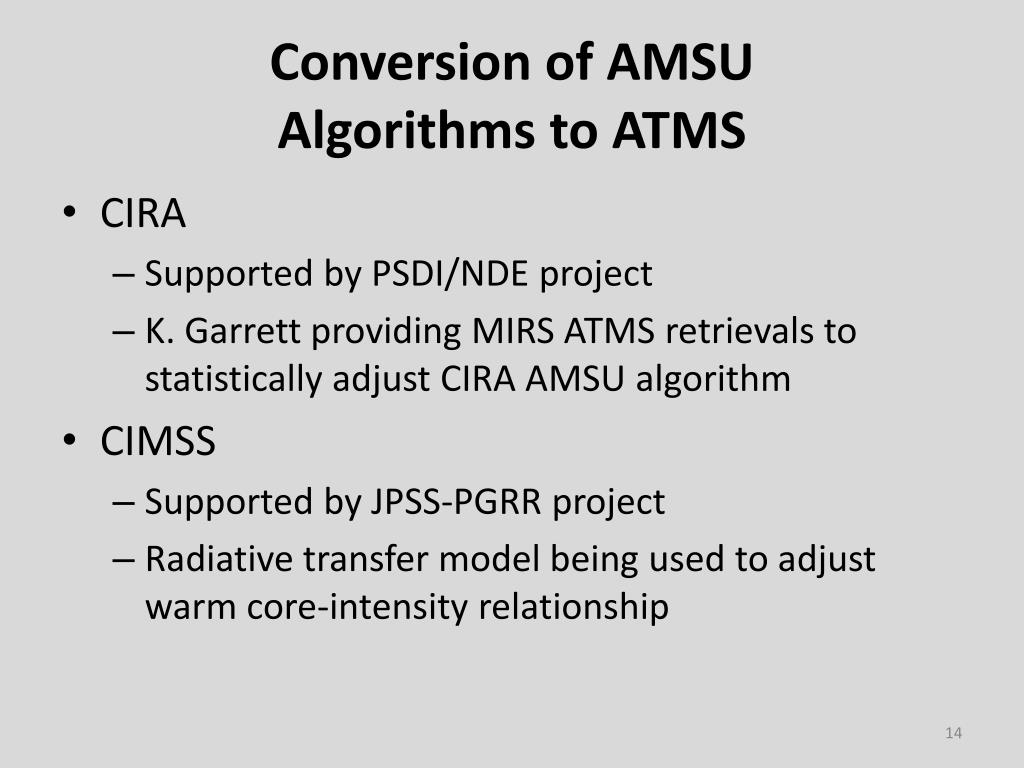 Conversion of AMSU Algorithms to ATMS

• CIRA
– Supported by PSDI/NDE project
– K. Garrett providing MIRS ATMS retrievals to statistically adjust CIRA AMSU algorithm

• CIMSS
– Supported by JPSS-PGRR project
– Radiative transfer model being used to adjust warm core-intensity relationship

14